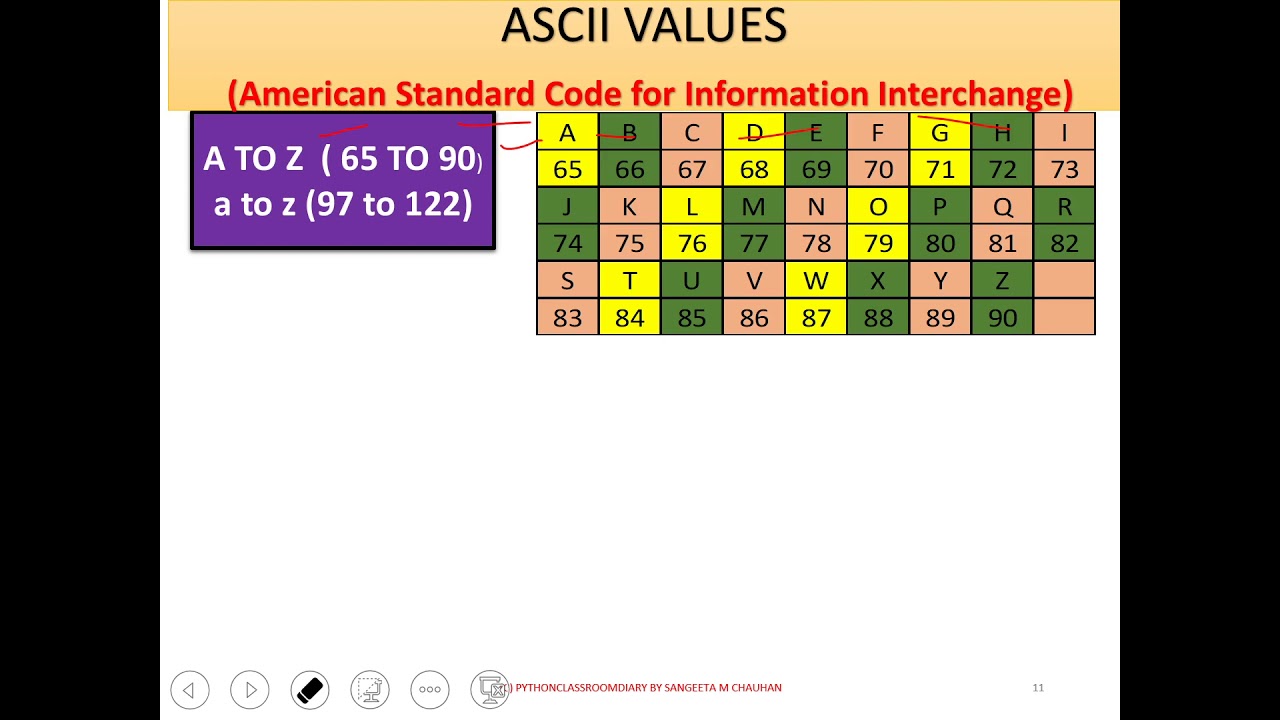 ASCII VALUES

(American Standard Code for Information Interchange)

A TO Z ( 65 TO 90)
a to z (97 to 122)

| A | B | C | D | E | F | G | H | I |
|---|---|---|---|---|---|---|---|---|
| 65 | 66 | 67 | 68 | 69 | 70 | 71 | 72 | 73 |
| J | K | L | M | N | O | P | Q | R |
| 74 | 75 | 76 | 77 | 78 | 79 | 80 | 81 | 82 |
| S | T | U | V | W | X | Y | Z | |
| 83 | 84 | 85 | 86 | 87 | 88 | 89 | 90 | |

(C) PYTHONCLASSROOMDIARY BY SANGEETA M CHAUHAN

11